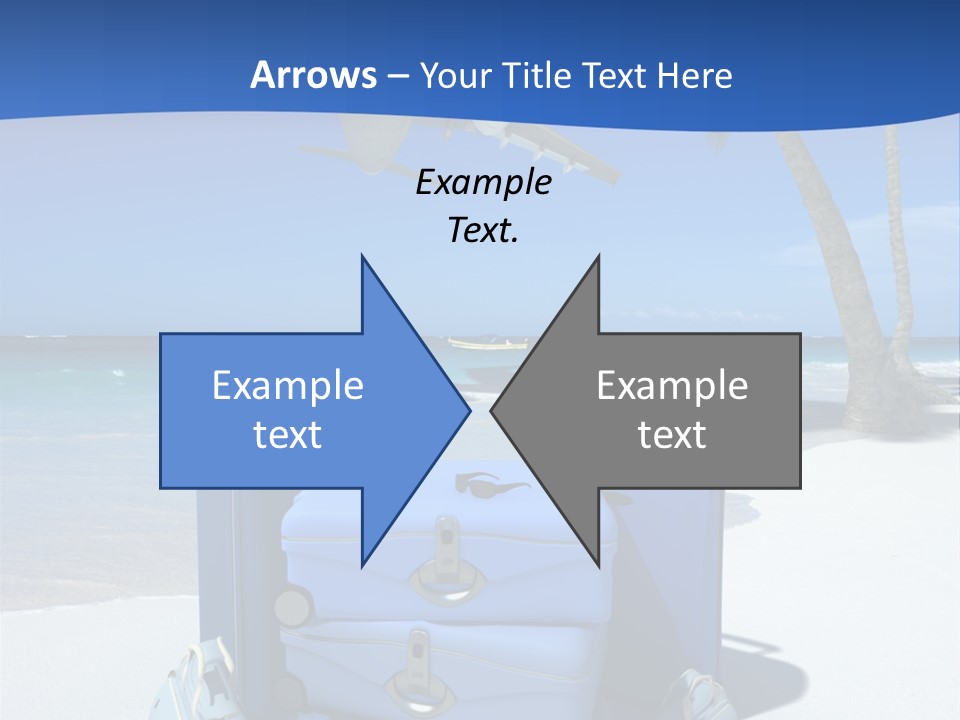 Arrows – Your Title Text Here

Example Text.

Example text

Example text